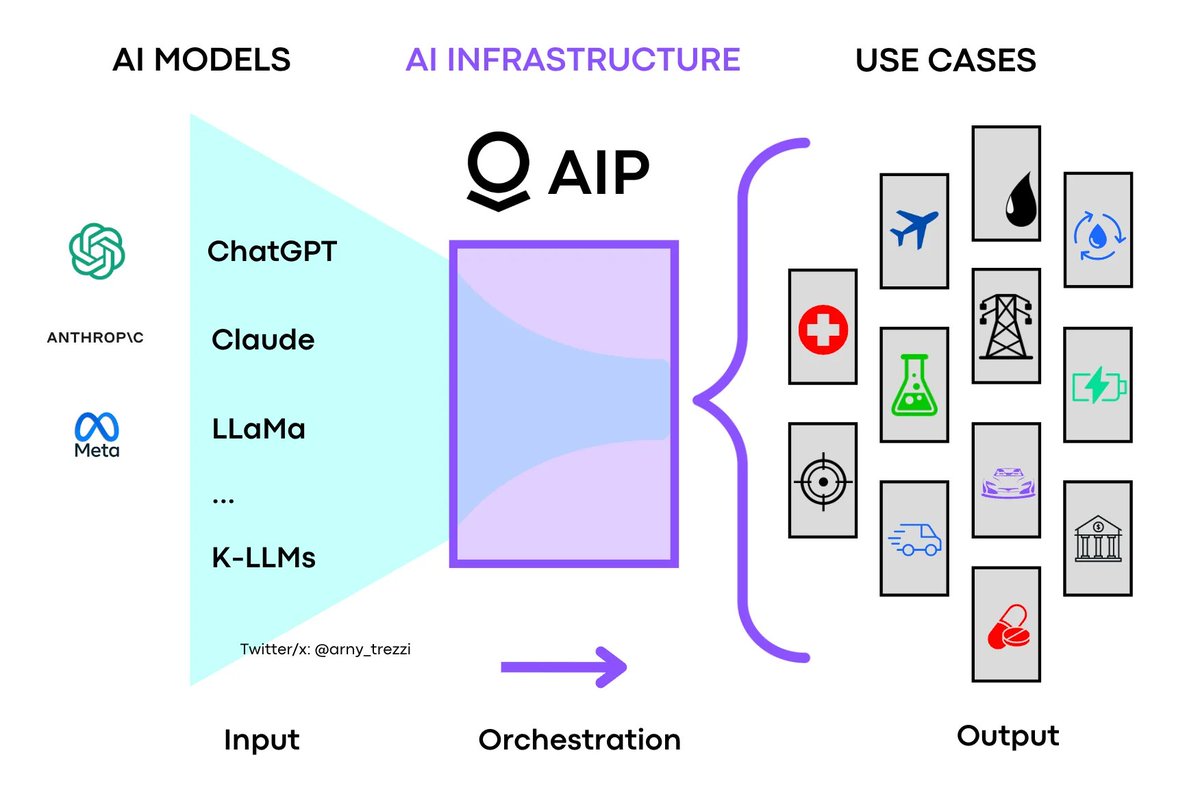 AI MODELS

AI INFRASTRUCTURE

USE CASES

AIP

ANTHROP\C

Meta

ChatGPT

Claude

LLaMa

...

K-LLMs

Twitter/x: @arny_trezzi

Input

Orchestration

Output